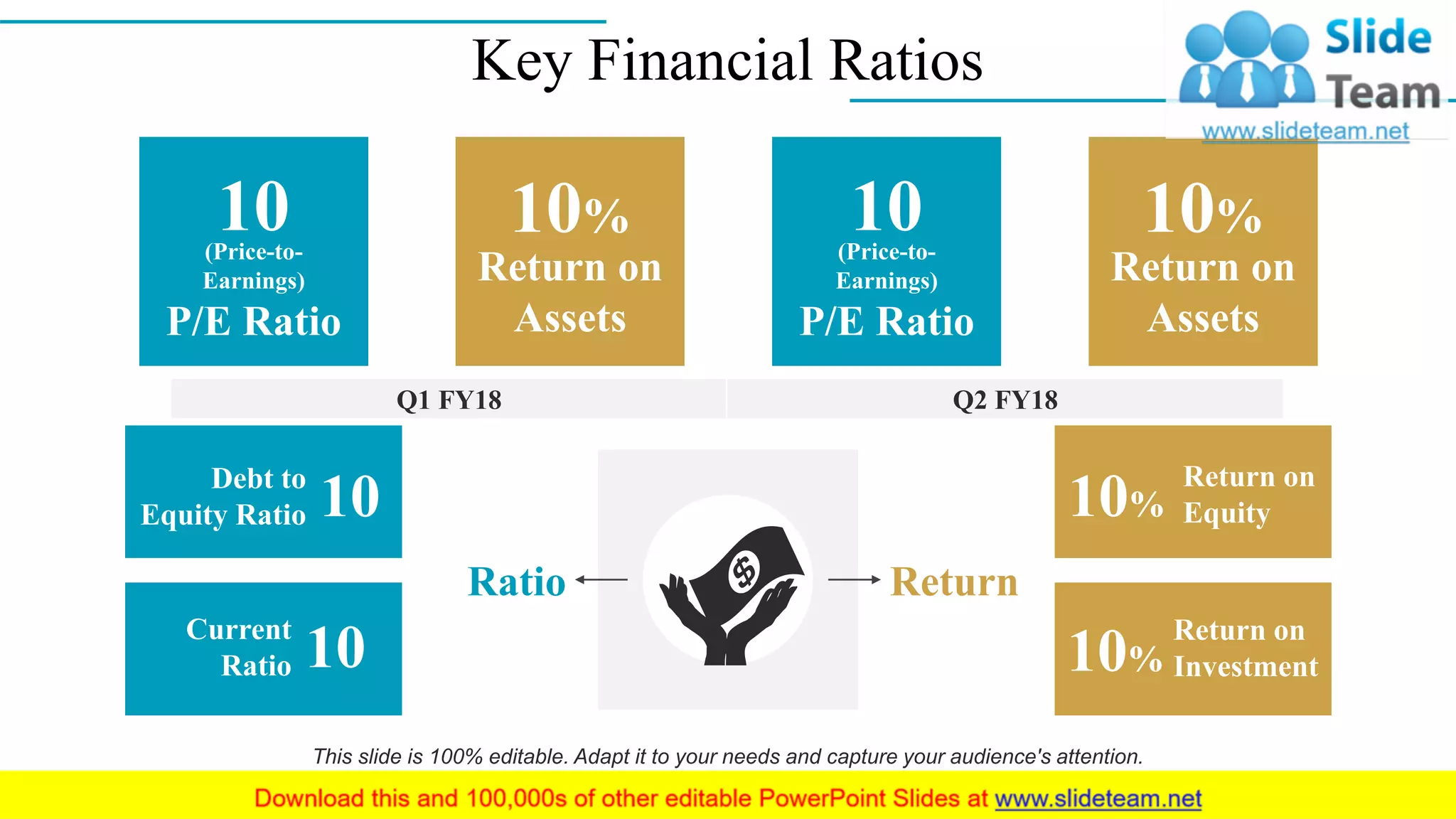 Key Financial Ratios

Slide Team
www.slideteam.net

10
(Price-to-Earnings)
P/E Ratio

10%
Return on Assets

10
(Price-to-Earnings)
P/E Ratio

10%
Return on Assets

Q1 FY18

Q2 FY18

Debt to Equity Ratio 10

Current Ratio 10

Ratio

$

Return

10% Return on Equity

10% Return on Investment

This slide is 100% editable. Adapt it to your needs and capture your audience's attention.

Download this and 100,000s of other editable PowerPoint Slides at www.slideteam.net